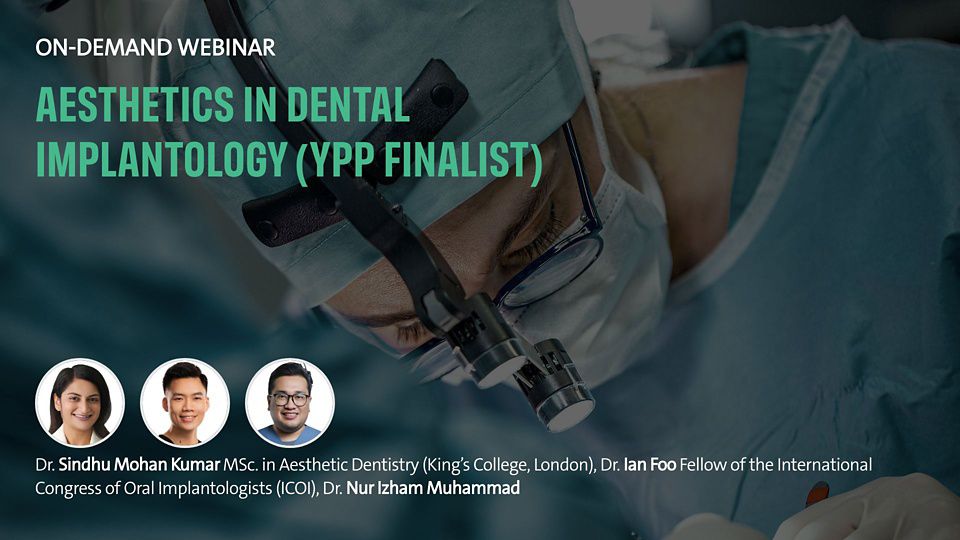 ON-DEMAND WEBINAR

AESTHETICS IN DENTAL IMPLANTOLOGY (YPP FINALIST)

Dr. Sindhu Mohan Kumar MSc. in Aesthetic Dentistry (King's College, London), Dr. Ian Foo Fellow of the International Congress of Oral Implantologists (ICOI), Dr. Nur Izham Muhammad